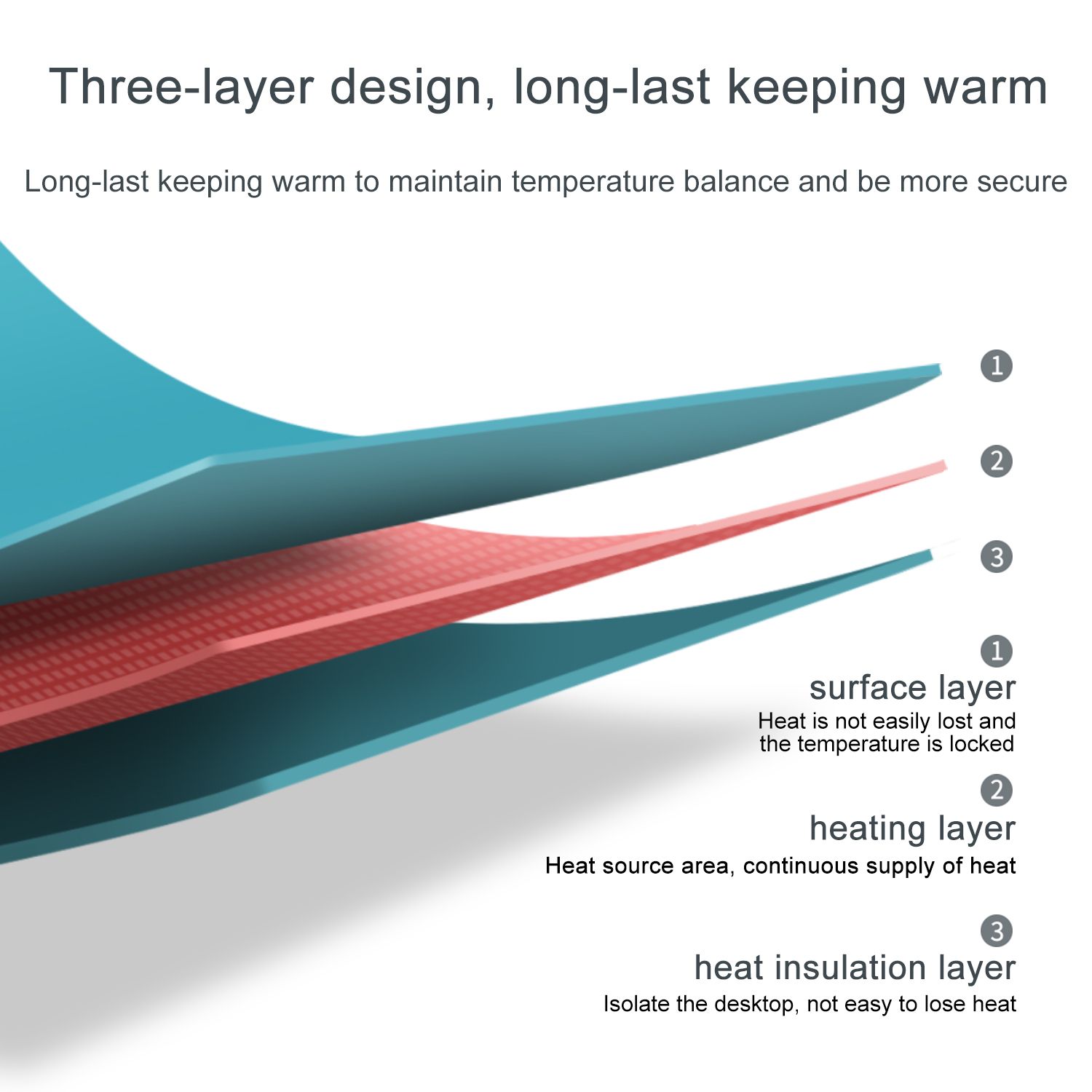 Three-layer design, long-last keeping warm

Long-last keeping warm to maintain temperature balance and be more secure

1

2

3

1
surface layer
Heat is not easily lost and the temperature is locked

2
heating layer
Heat source area, continuous supply of heat

3
heat insulation layer
Isolate the desktop, not easy to lose heat